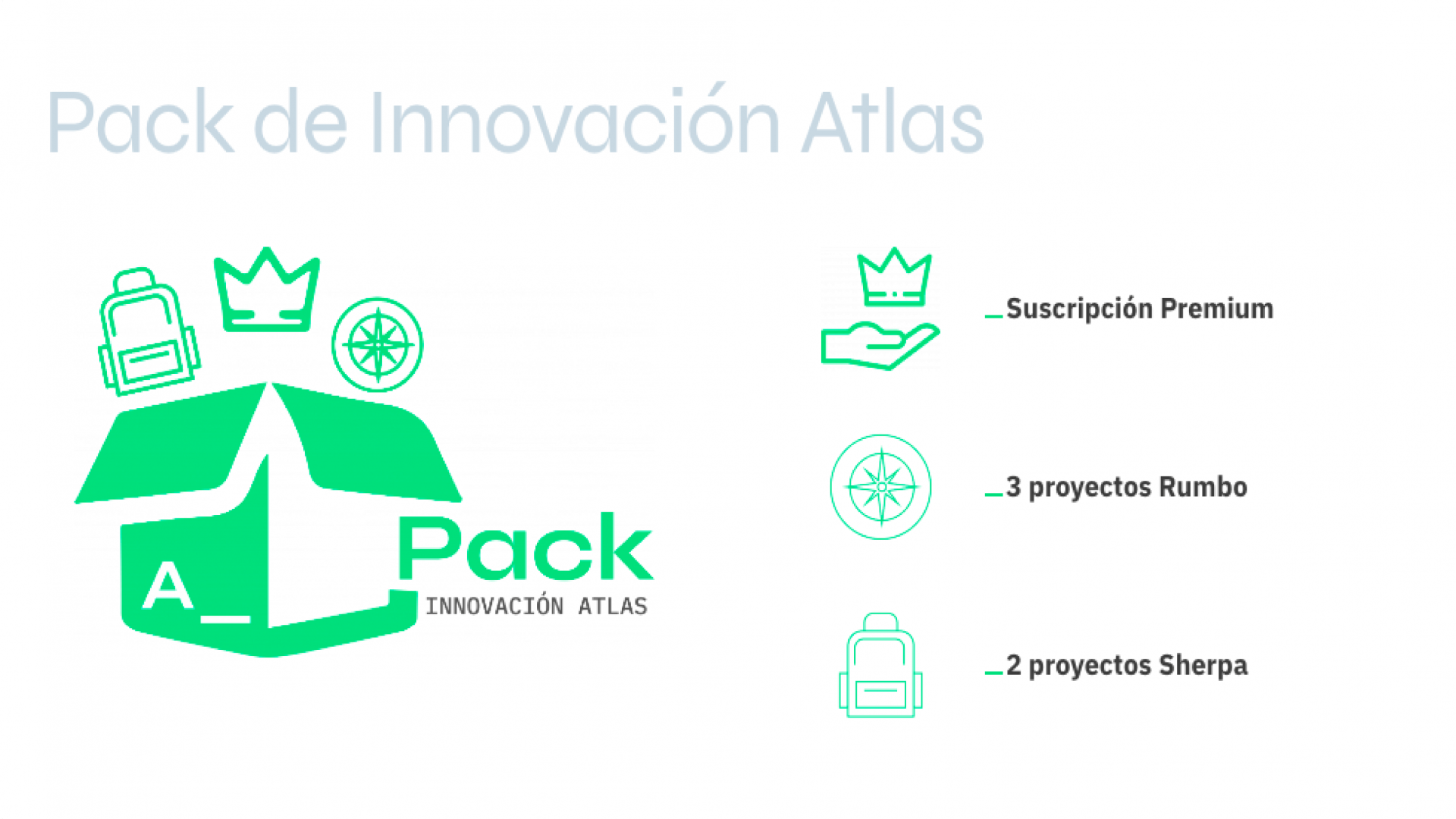 Pack de Innovación Atlas

A_

Pack
INNOVACIÓN ATLAS

_Suscripción Premium

_3 proyectos Rumbo

_2 proyectos Sherpa